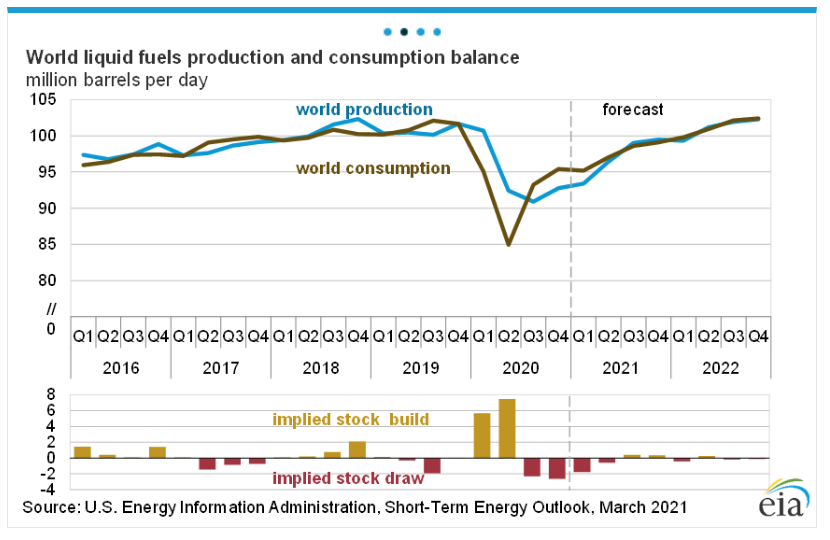 World liquid fuels production and consumption balance
million barrels per day

105
100
95
90
85
80
//
0

world production
world consumption
forecast

Q1 Q2 Q3 Q4 Q1 Q2 Q3 Q4 Q1 Q2 Q3 Q4 Q1 Q2 Q3 Q4 Q1 Q2 Q3 Q4 Q1 Q2 Q3 Q4 Q1 Q2 Q3 Q4
2016 2017 2018 2019 2020 2021 2022

8
6
4
2
0
-2
-4

implied stock build
implied stock draw

Source: U.S. Energy Information Administration, Short-Term Energy Outlook, March 2021

eia